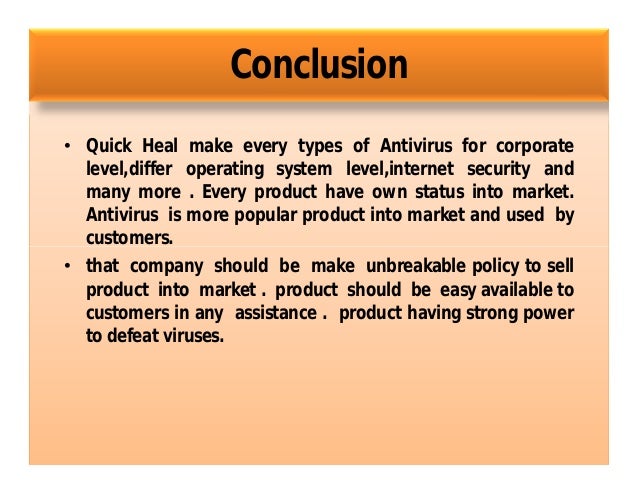 Conclusion

• Quick Heal make every types of Antivirus for corporate level,differ operating system level,internet security and many more . Every product have own status into market. Antivirus is more popular product into market and used by customers.

• that company should be make unbreakable policy to sell product into market . product should be easy available to customers in any assistance . product having strong power to defeat viruses.